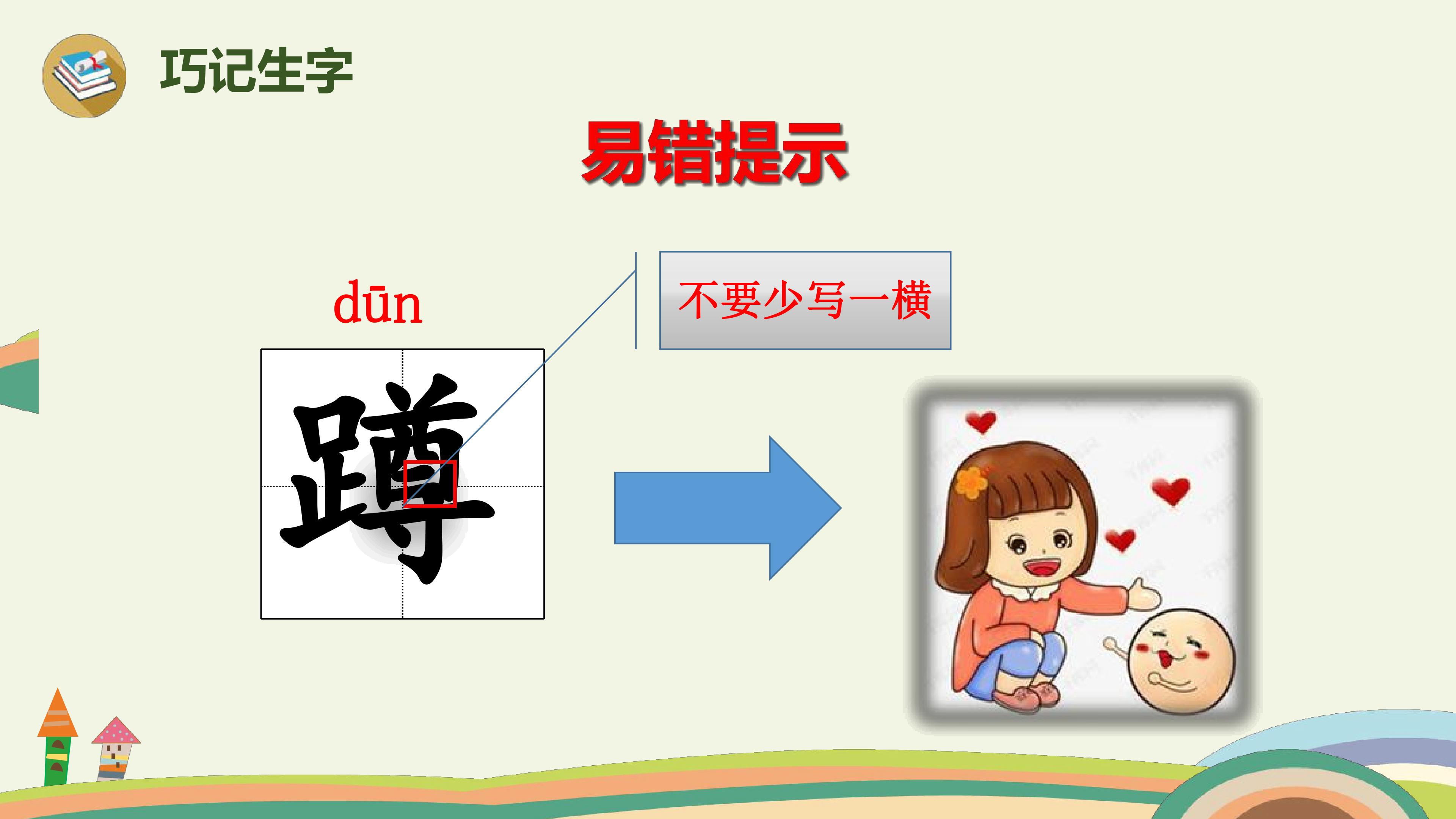 巧记生字

易错提示

dūn

蹲

不要少写一横